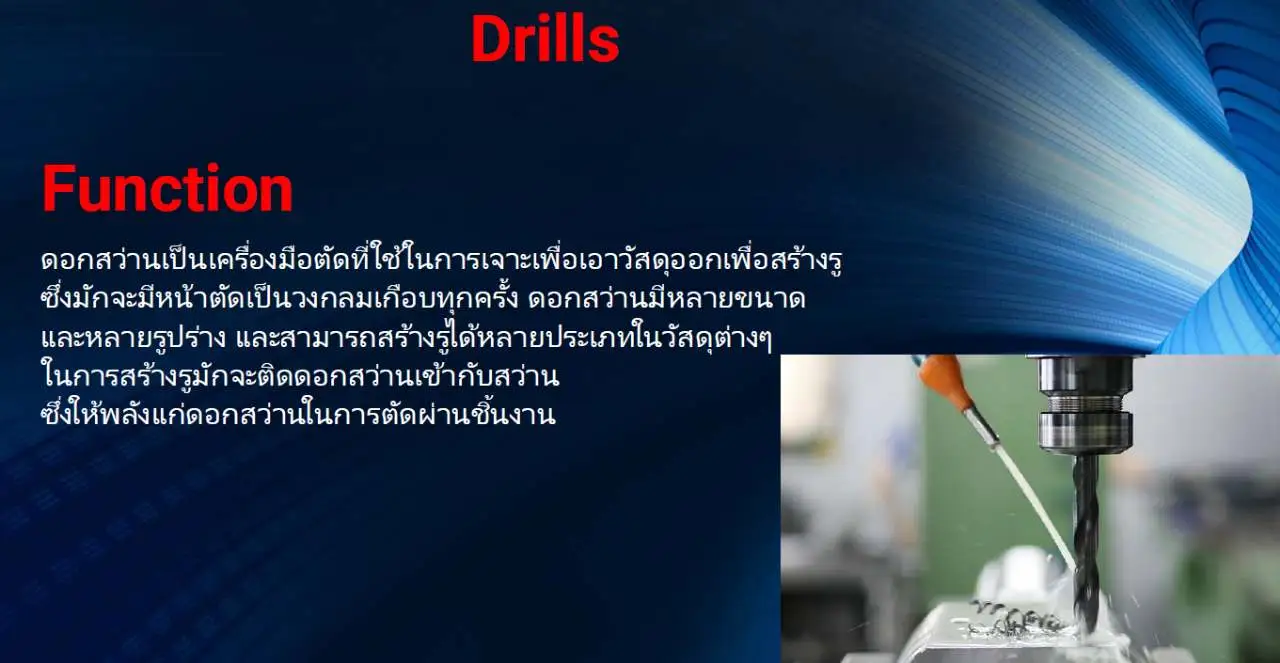 Drills

Function

ดอกสว่านเป็นเครื่องมือตัดที่ใช้ในการเจาะเพื่อเอาวัสดุออกเพื่อสร้างรู ซึ่งมักจะมีหน้าตัดเป็นวงกลมเกือบทุกครั้ง ดอกสว่านมีหลายขนาด และหลายรูปร่าง และสามารถสร้างรูได้หลายประเภทในวัสดุต่างๆ ในการสร้างรูมักจะติดดอกสว่านเข้ากับสว่าน ซึ่งให้พลังแก่ดอกสว่านในการตัดผ่านชิ้นงาน